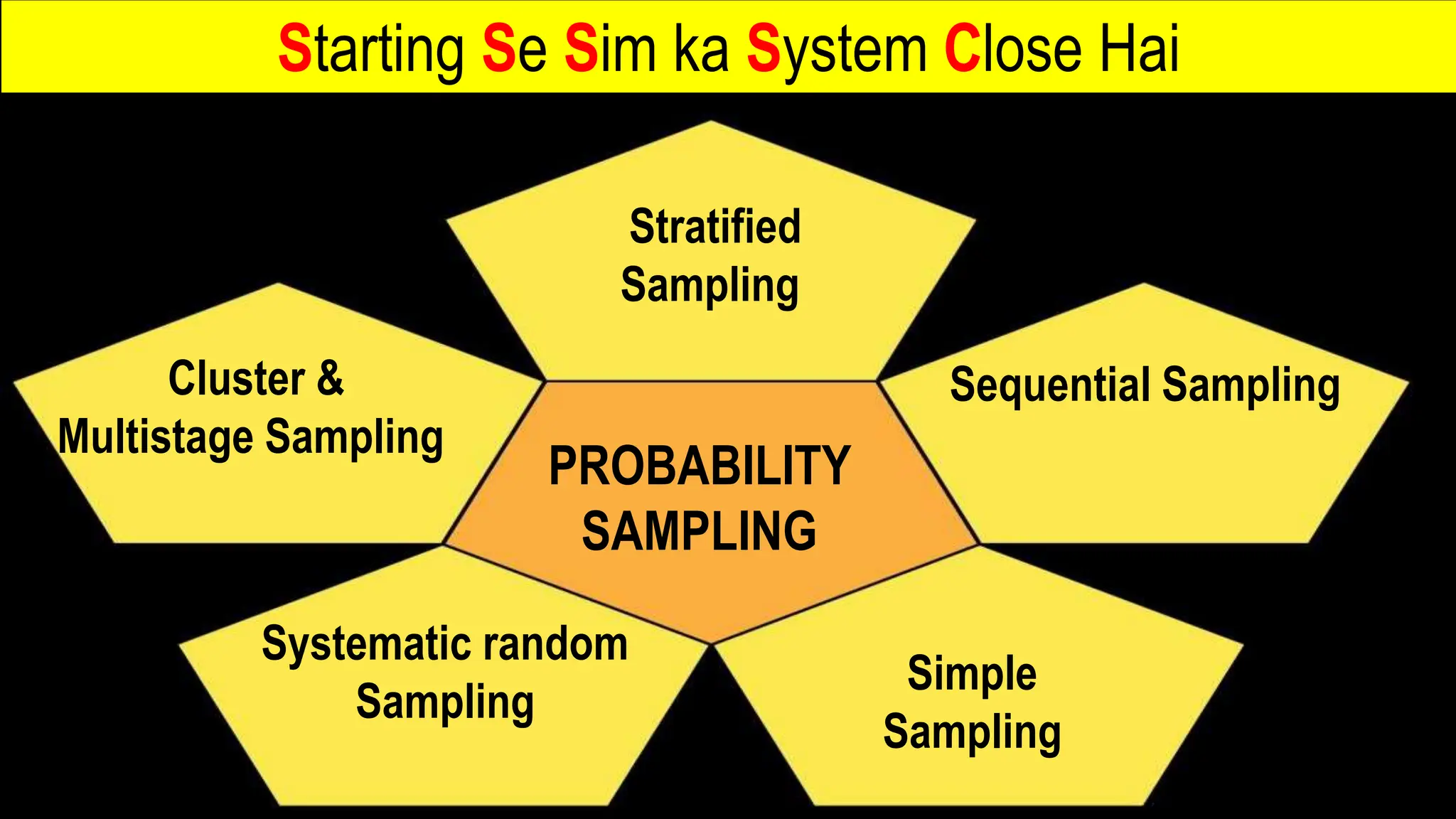 Starting Se Sim ka System Close Hai

Stratified Sampling

Cluster & Multistage Sampling

Sequential Sampling

PROBABILITY SAMPLING

Systematic random Sampling

Simple Sampling